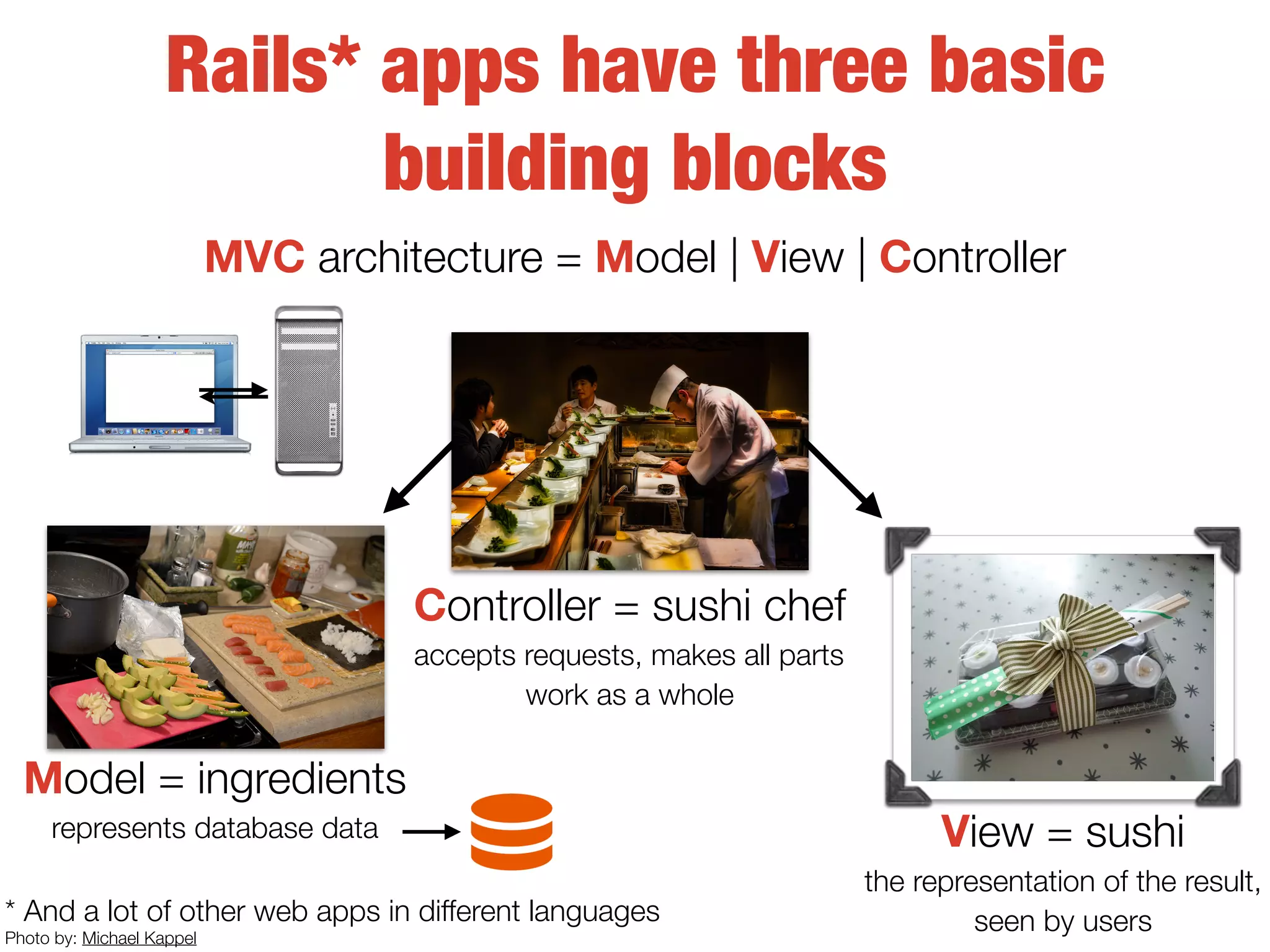 Rails* apps have three basic building blocks

MVC architecture = Model | View | Controller

Controller = sushi chef

accepts requests, makes all parts work as a whole

Model = ingredients

represents database data

View = sushi

the representation of the result, seen by users

* And a lot of other web apps in different languages

Photo by: Michael Kappel